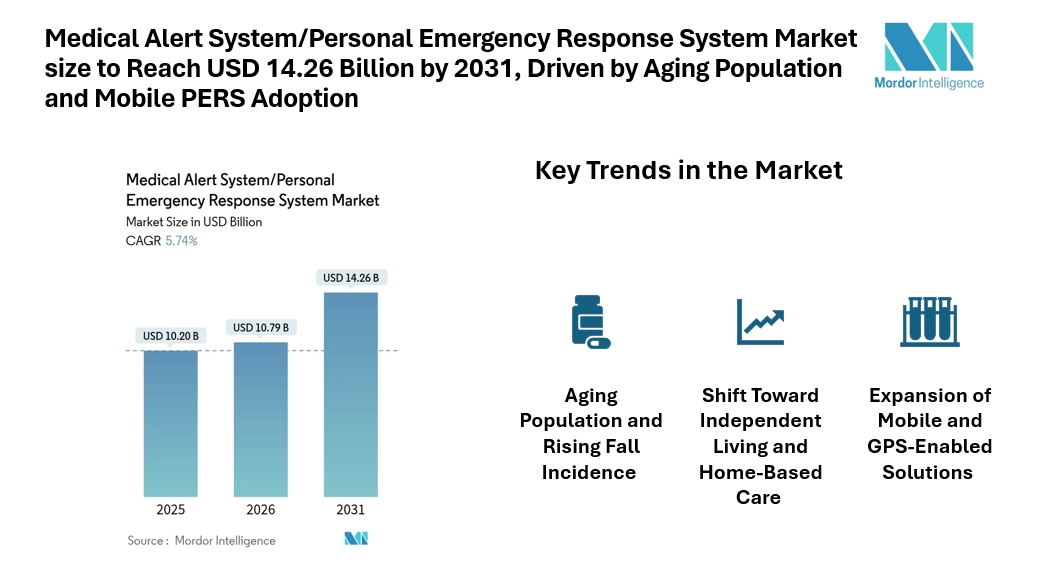 Medical Alert System/Personal Emergency Response System Market size to Reach USD 14.26 Billion by 2031, Driven by Aging Population and Mobile PERS Adoption

Mordor Intelligence

Medical Alert System/Personal Emergency Response System Market
Market Size in USD Billion
CAGR 5.74%

USD 10.20 B
USD 10.79 B
USD 14.26 B

2025
2026
2031

Source : Mordor Intelligence

Key Trends in the Market

Aging Population and Rising Fall Incidence

Shift Toward Independent Living and Home-Based Care

Expansion of Mobile and GPS-Enabled Solutions